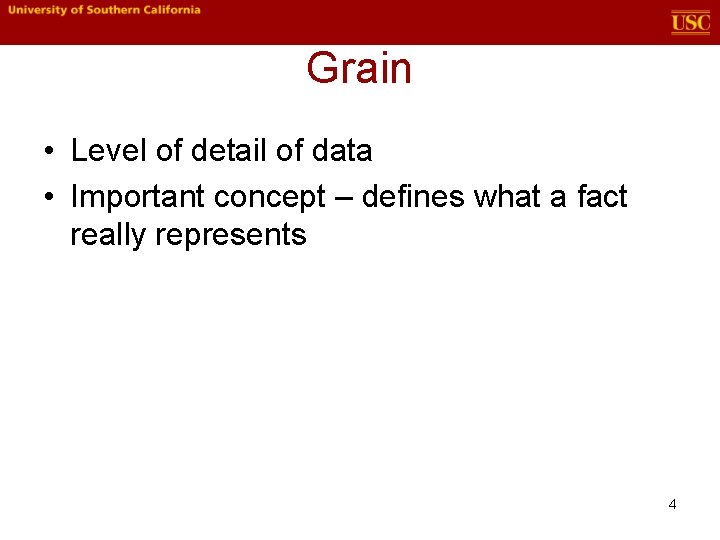 University of Southern California

USC

Grain

• Level of detail of data
• Important concept – defines what a fact really represents

4